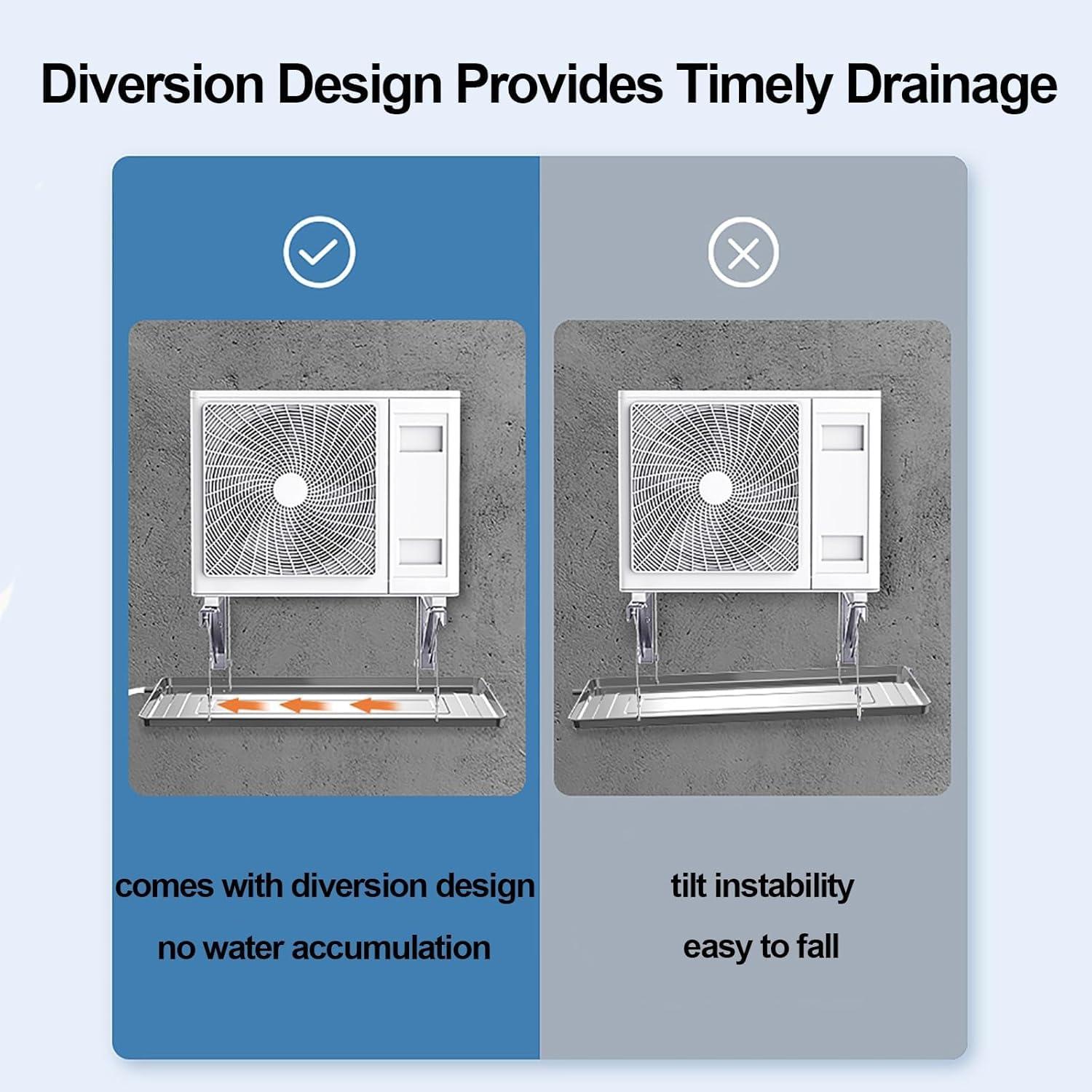 Diversion Design Provides Timely Drainage

comes with diversion design
no water accumulation

tilt instability
easy to fall